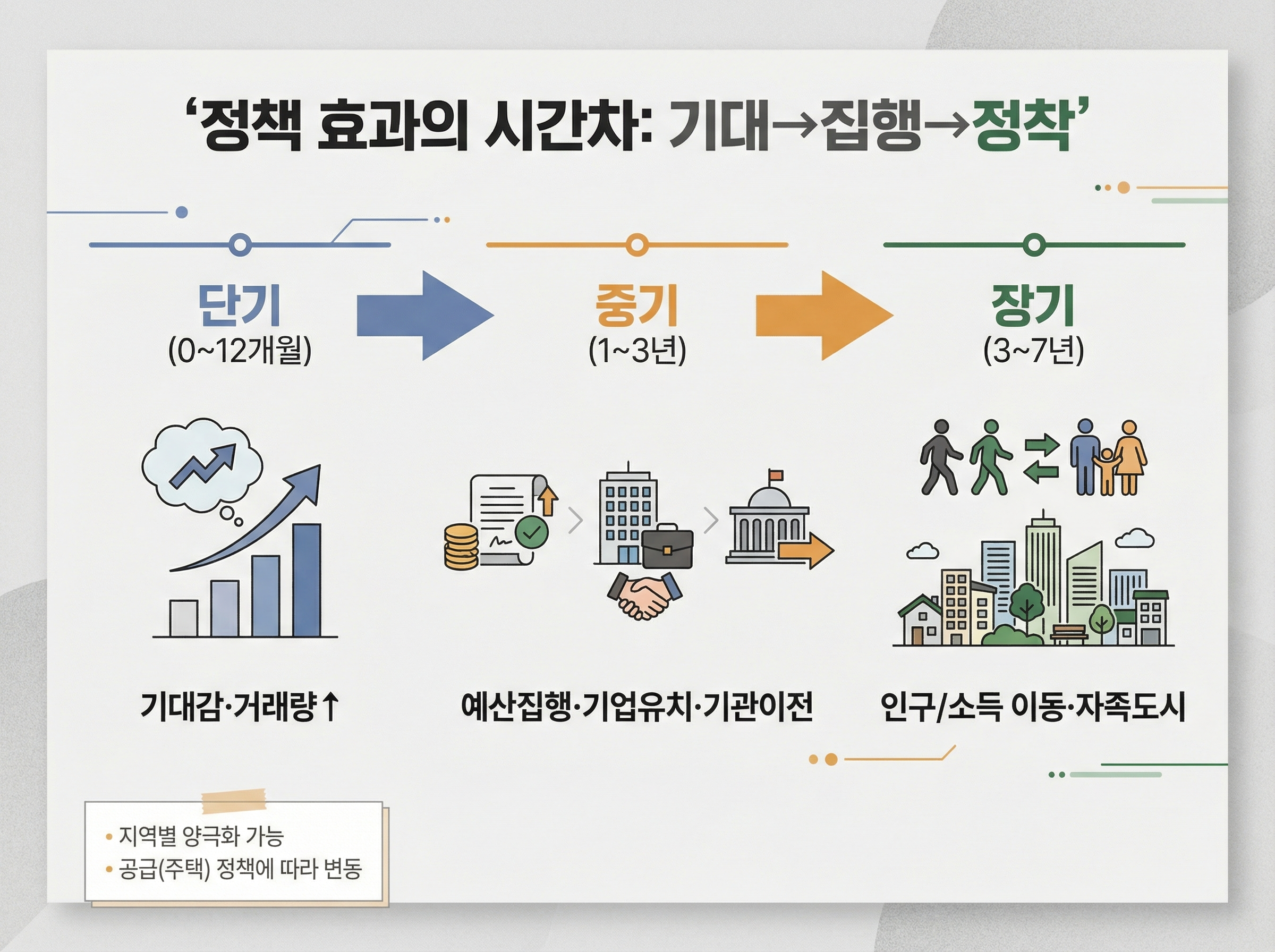 ‘정책 효과의 시간차: 기대→집행→정착’

단기
(0~12개월)

중기
(1~3년)

장기
(3~7년)

기대감·거래량↑

예산집행·기업유치·기관이전

인구/소득 이동·자족도시

• 지역별 양극화 가능
• 공급(주택) 정책에 따라 변동